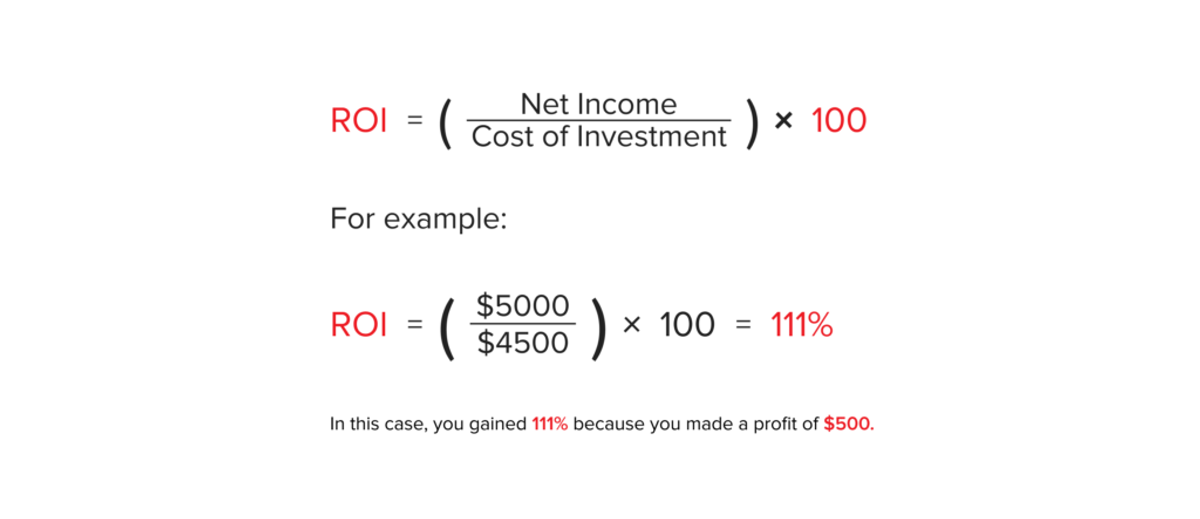 $ROI = \left( \frac{\text{Net Income}}{\text{Cost of Investment}} \right) \times 100$

For example:

$ROI = \left( \frac{\$5000}{\$4500} \right) \times 100 = 111\%$

In this case, you gained 111% because you made a profit of $500.